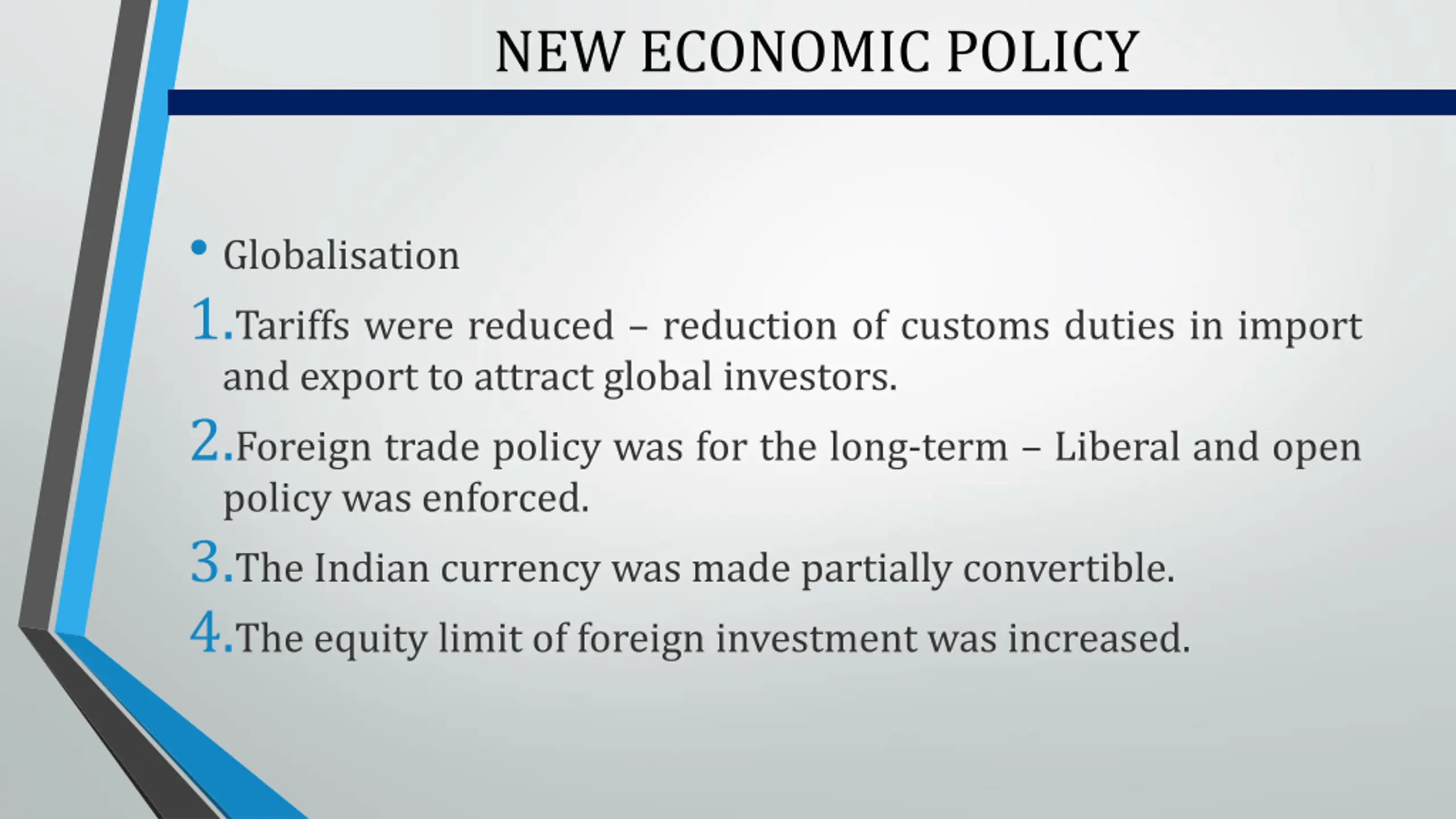 NEW ECONOMIC POLICY

• Globalisation

1. Tariffs were reduced – reduction of customs duties in import and export to attract global investors.

2. Foreign trade policy was for the long-term – Liberal and open policy was enforced.

3. The Indian currency was made partially convertible.

4. The equity limit of foreign investment was increased.